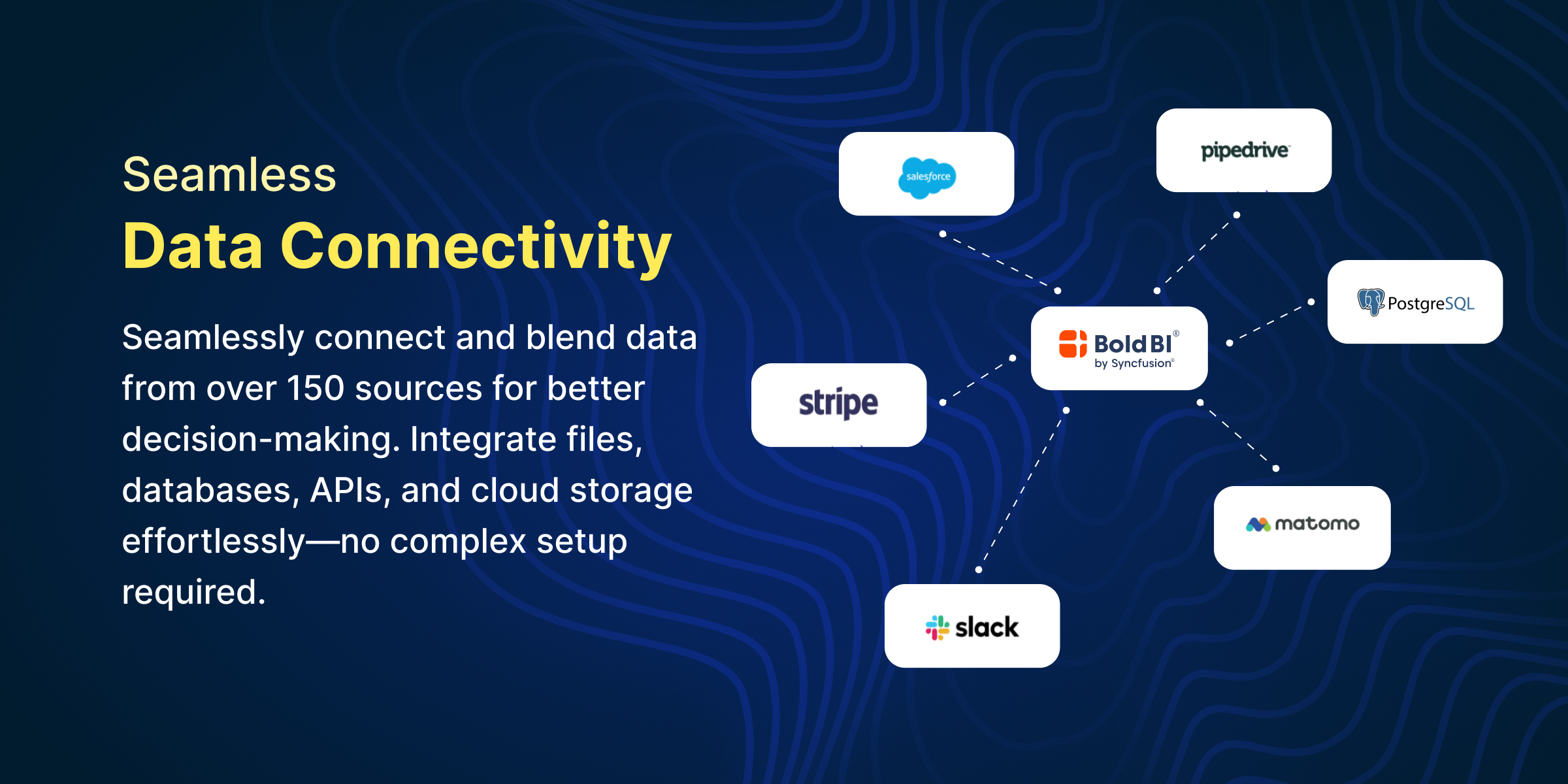 Seamless
Data Connectivity

Seamlessly connect and blend data from over 150 sources for better decision-making. Integrate files, databases, APIs, and cloud storage effortlessly—no complex setup required.

salesforce

pipedrive

PostgreSQL

Bold BI®
by Syncfusion®

stripe

matomo

slack